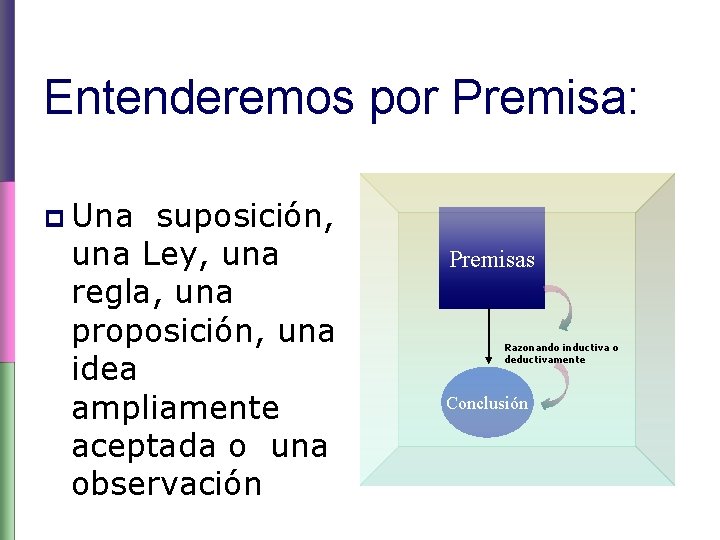 Entenderemos por Premisa:

Una suposición, una Ley, una regla, una proposición, una idea ampliamente aceptada o una observación

Premisas

Razonando inductiva o deductivamente

Conclusión